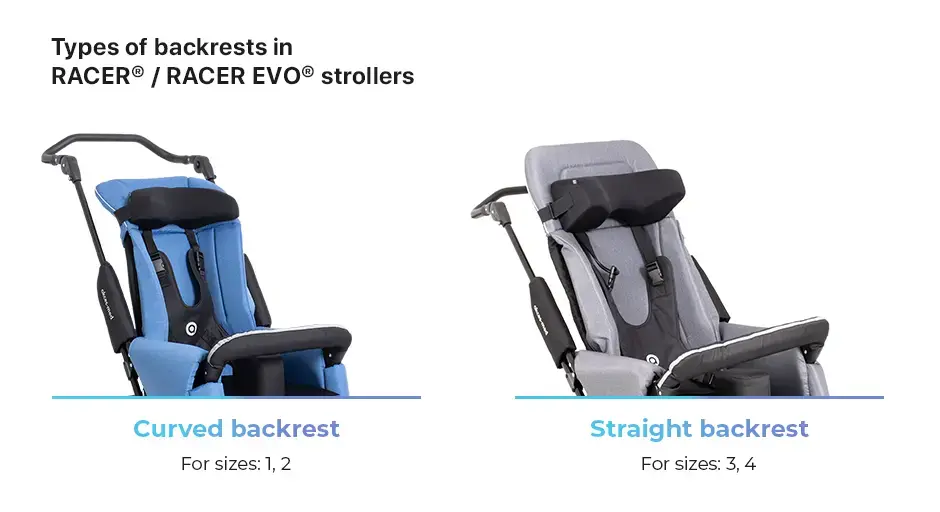 Types of backrests in RACER® / RACER EVO® strollers

Curved backrest
For sizes: 1, 2

Straight backrest
For sizes: 3, 4